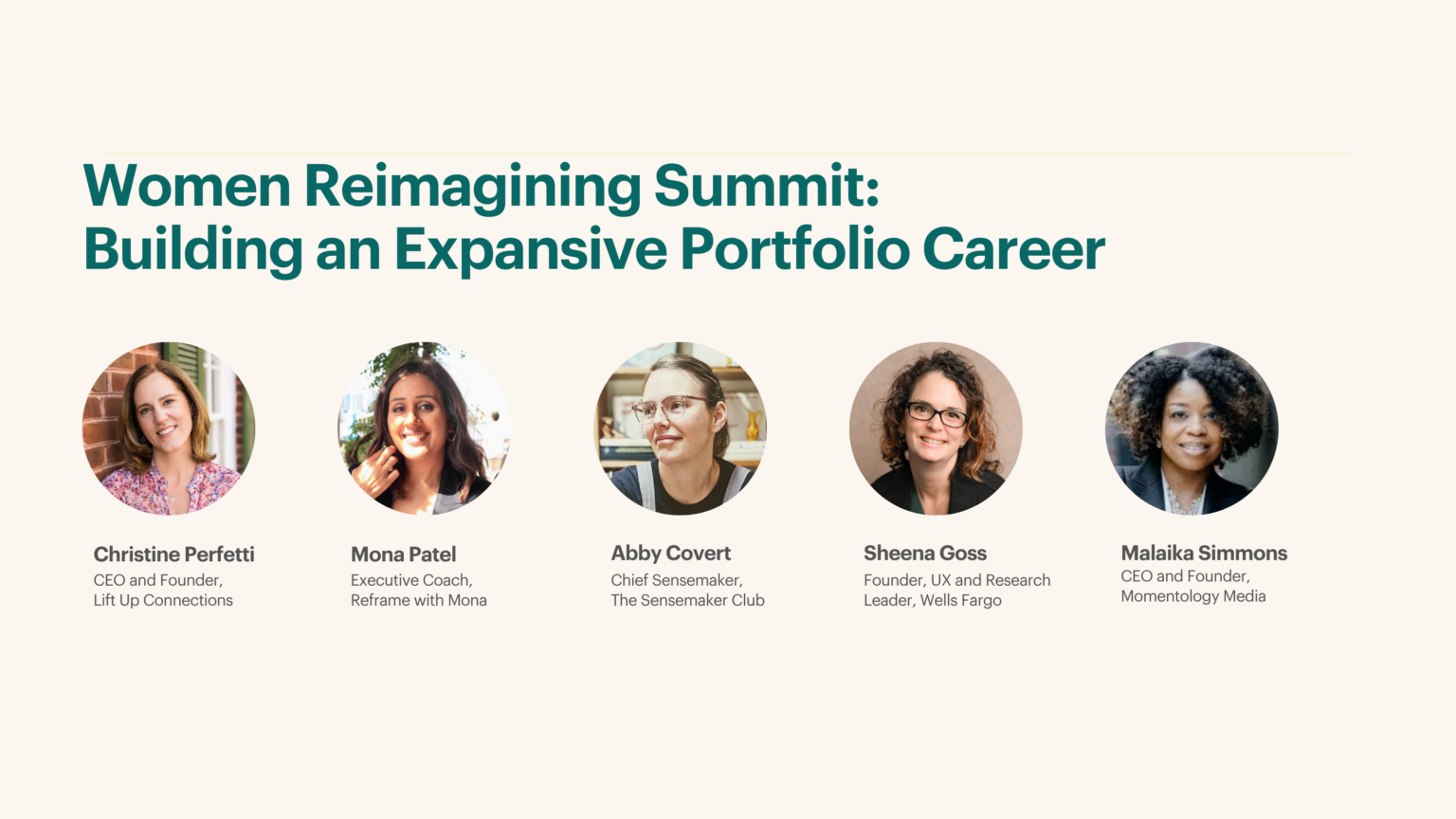 Women Reimagining Summit:
Building an Expansive Portfolio Career

Christine Perfetti
CEO and Founder,
Lift Up Connections

Mona Patel
Executive Coach,
Reframe with Mona

Abby Covert
Chief Sensemaker,
The Sensemaker Club

Sheena Goss
Founder, UX and Research
Leader, Wells Fargo

Malaika Simmons
CEO and Founder,
Momentology Media